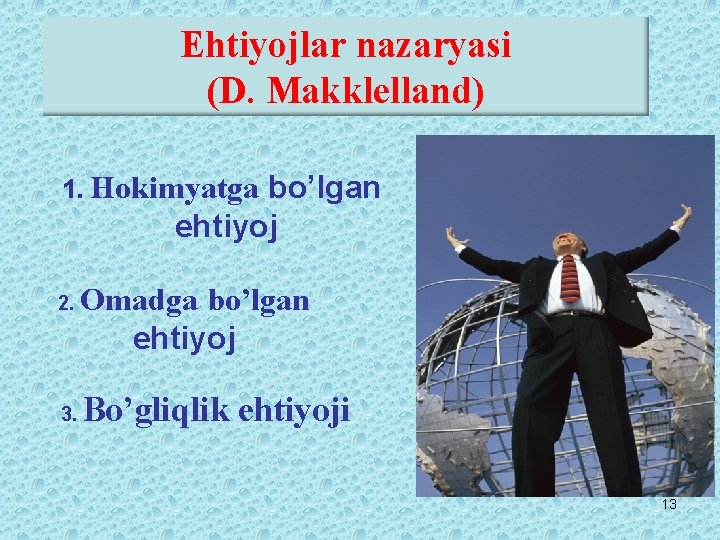 Ehtiyojlar nazaryasi
(D. Makklelland)

1. Hokimyatga bo’lgan ehtiyoj

2. Omadga bo’lgan ehtiyoj

3. Bo’gliqlik ehtiyoji

13